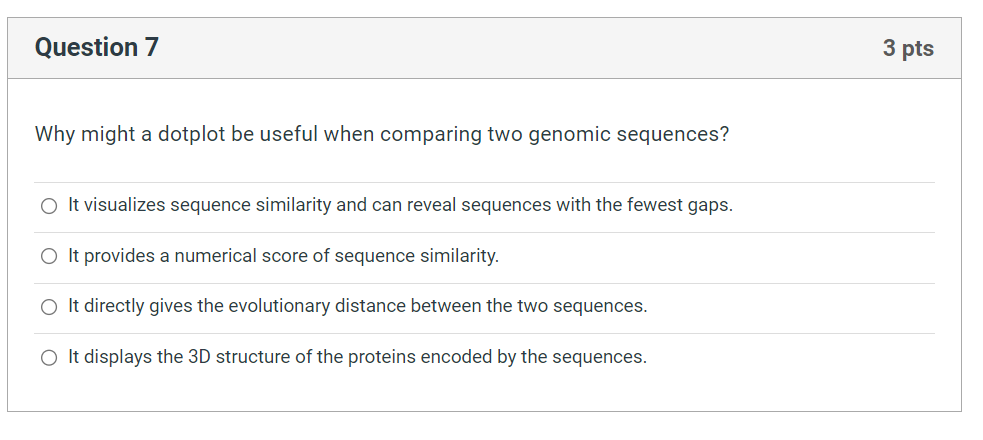 Question 7

3 pts

Why might a dotplot be useful when comparing two genomic sequences?

It visualizes sequence similarity and can reveal sequences with the fewest gaps.

It provides a numerical score of sequence similarity.

It directly gives the evolutionary distance between the two sequences.

It displays the 3D structure of the proteins encoded by the sequences.